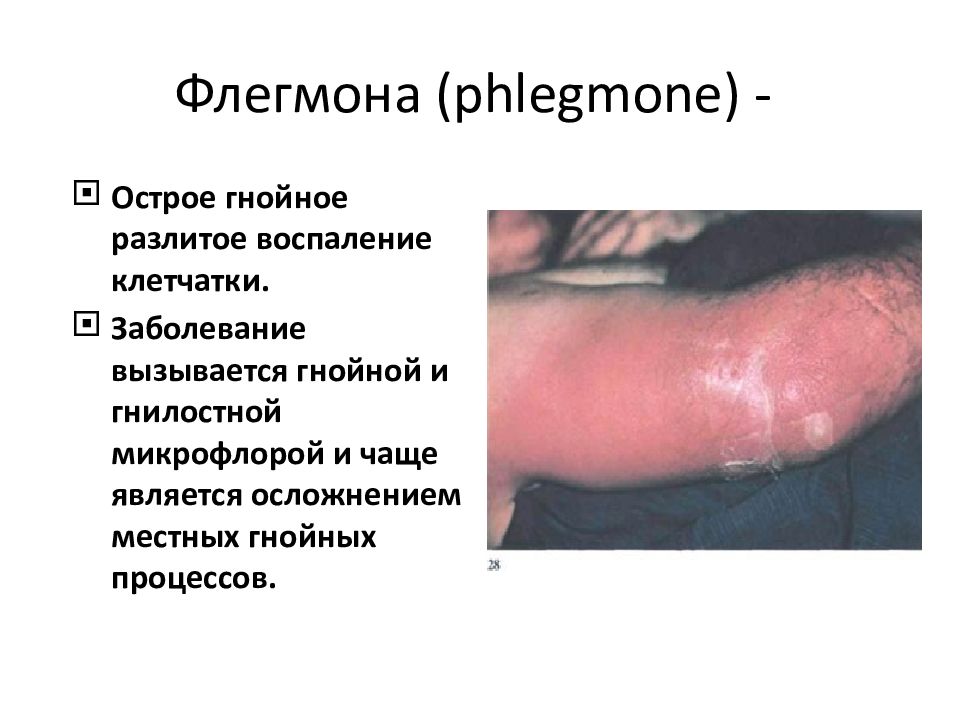 Флегмона (phlegmone) -

Острое гнойное разлитое воспаление клетчатки.

Заболевание вызывается гнойной и гнилостной микрофлорой и чаще является осложнением местных гнойных процессов.

28